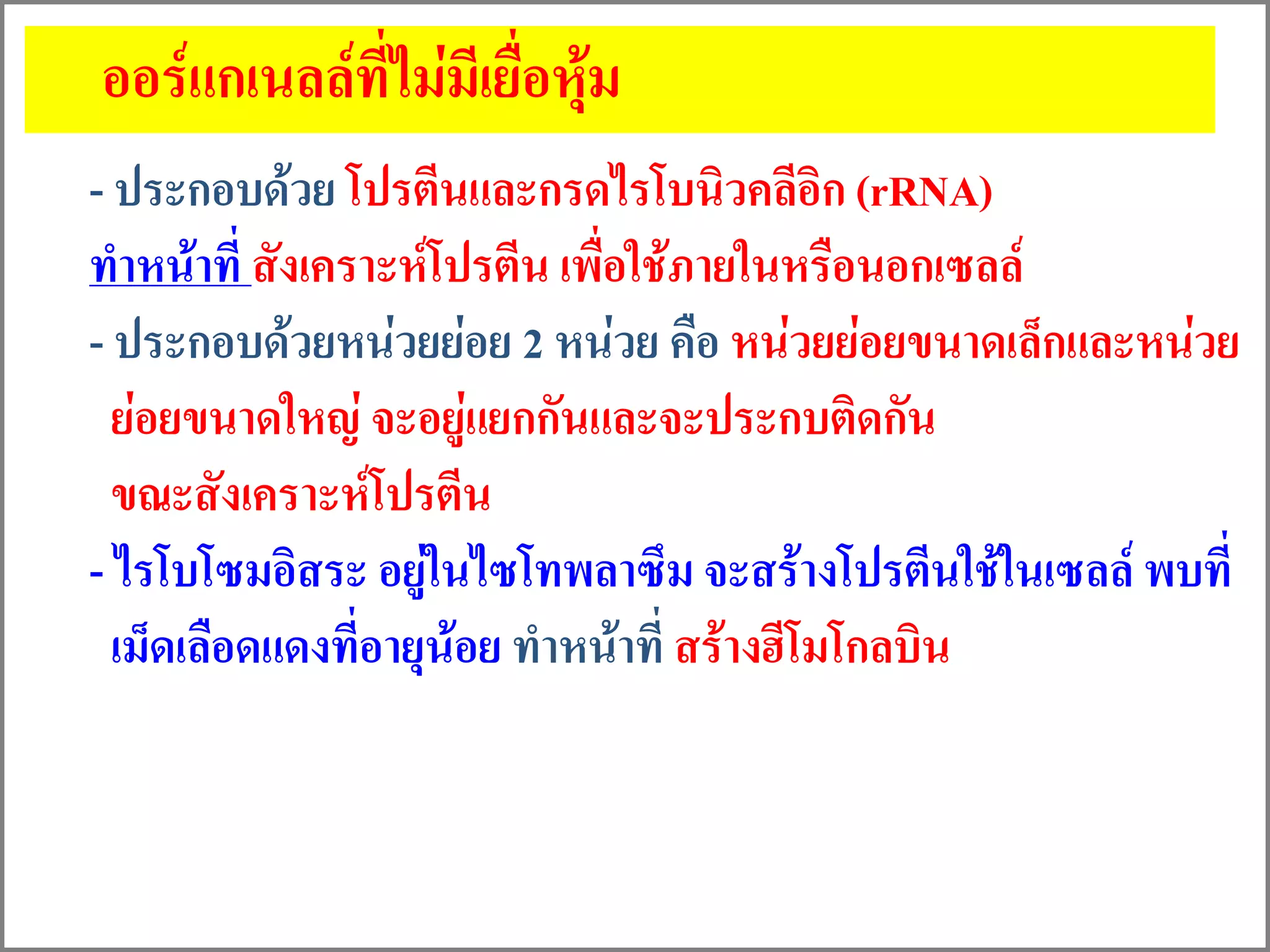 ออร์แกเนลล์ที่ไม่มีเยื่อหุ้ม

- ประกอบด้วย โปรตีนและกรดไรโบนิวคลีอิก (rRNA)
ทำหน้าที่ สังเคราะห์โปรตีน เพื่อใช้ภายในหรือนอกเซลล์

- ประกอบด้วยหน่วยย่อย 2 หน่วย คือ หน่วยย่อยขนาดเล็กและหน่วยย่อยขนาดใหญ่ จะอยู่แยกกันและจะประกบติดกันขณะสังเคราะห์โปรตีน

- ไรโบโซมอิสระ อยู่ในไซโทพลาซึม จะสร้างโปรตีนใช้ในเซลล์ พบที่เม็ดเลือดแดงที่อายุน้อย ทำหน้าที่ สร้างฮีโมโกลบิน